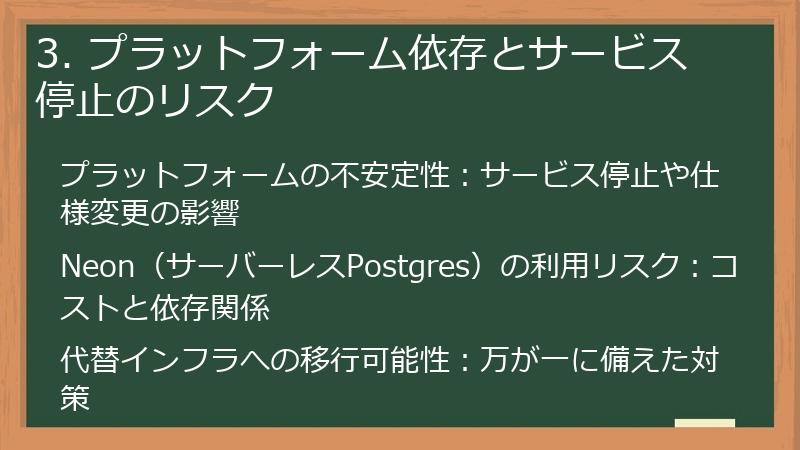 3. プラットフォーム依存とサービス停止のリスク

プラットフォームの不安定性：サービス停止や仕様変更の影響

Neon（サーバーレスPostgres）の利用リスク：コストと依存関係

代替インフラへの移行可能性：万が一に備えた対策